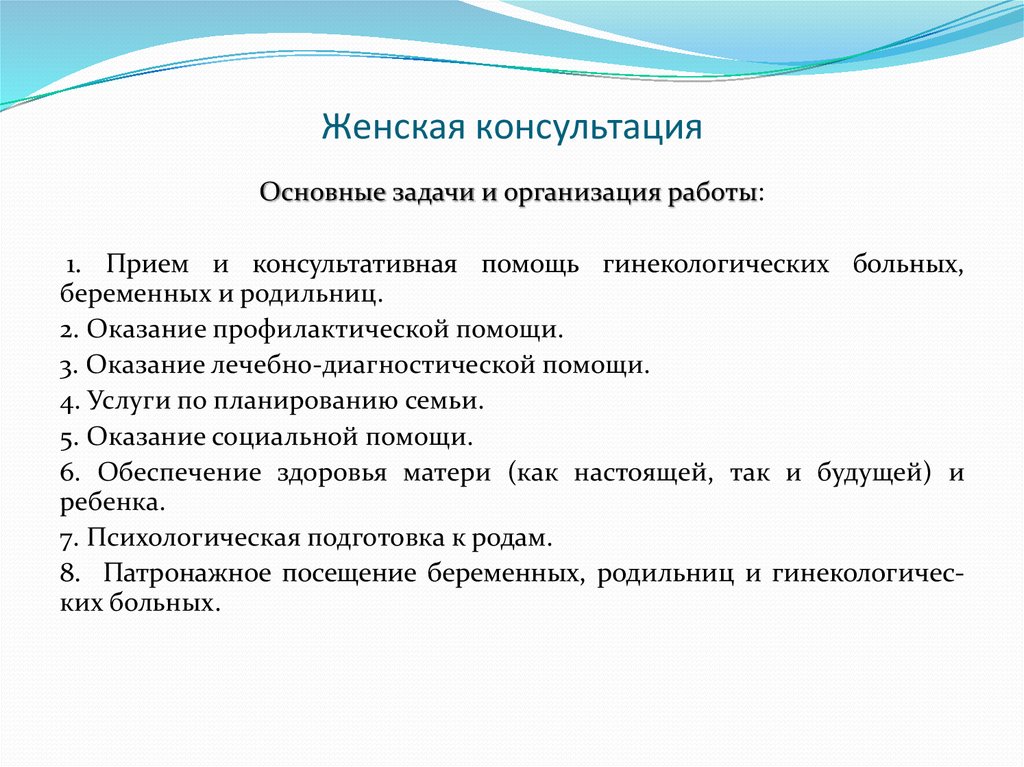 Женская консультация

Основные задачи и организация работы:

1. Прием и консультативная помощь гинекологических больных, беременных и родильниц.

2. Оказание профилактической помощи.

3. Оказание лечебно-диагностической помощи.

4. Услуги по планированию семьи.

5. Оказание социальной помощи.

6. Обеспечение здоровья матери (как настоящей, так и будущей) и ребенка.

7. Психологическая подготовка к родам.

8. Патронажное посещение беременных, родильниц и гинекологических больных.